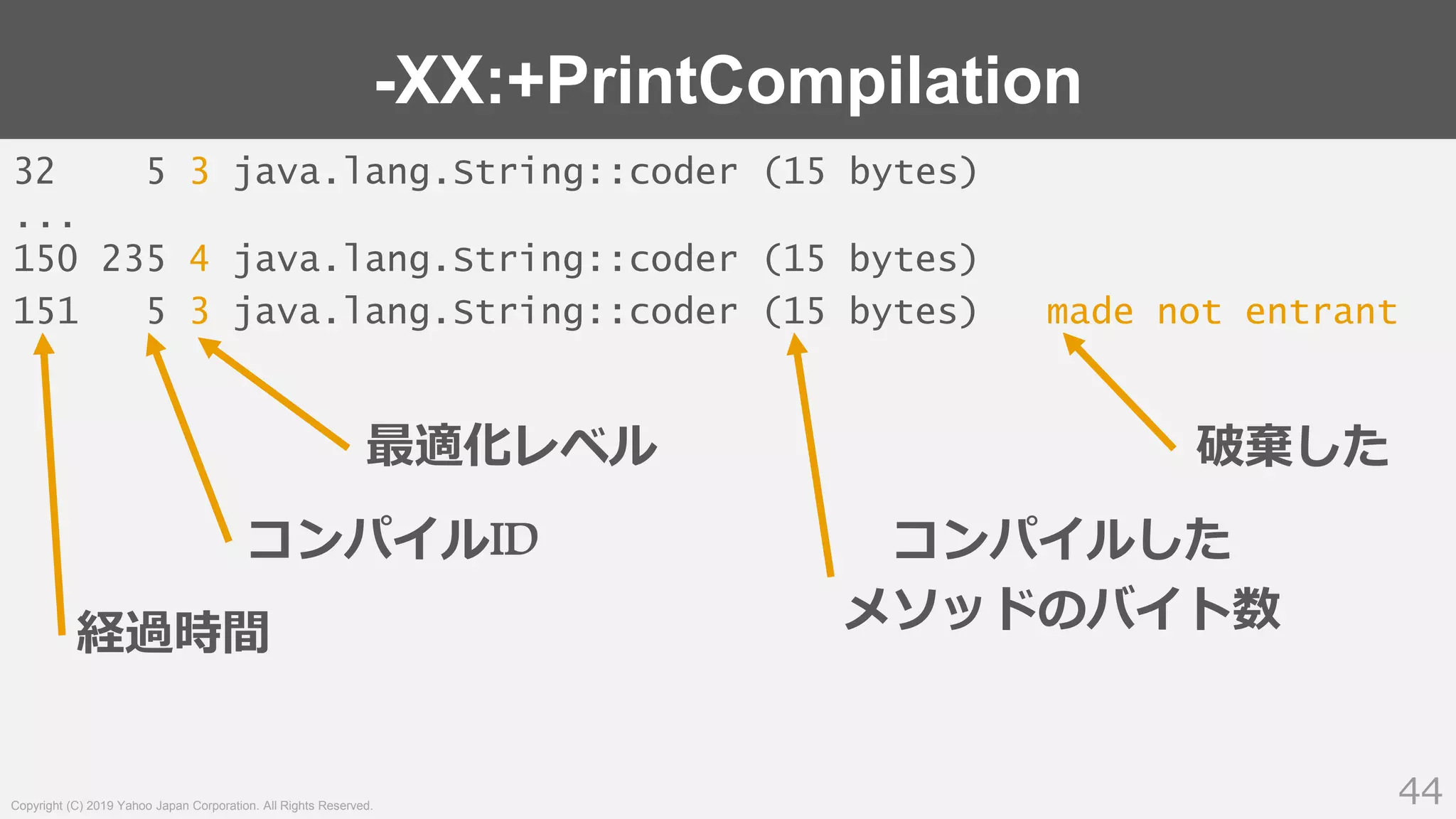 -XX:+PrintCompilation

32     5 3 java.lang.String::coder (15 bytes)
...
150 235 4 java.lang.String::coder (15 bytes)
151   5 3 java.lang.String::coder (15 bytes)   made not entrant

最適化レベル

破棄した

コンパイルID

コンパイルした
メソッドのバイト数

経過時間

Copyright (C) 2019 Yahoo Japan Corporation. All Rights Reserved.

44